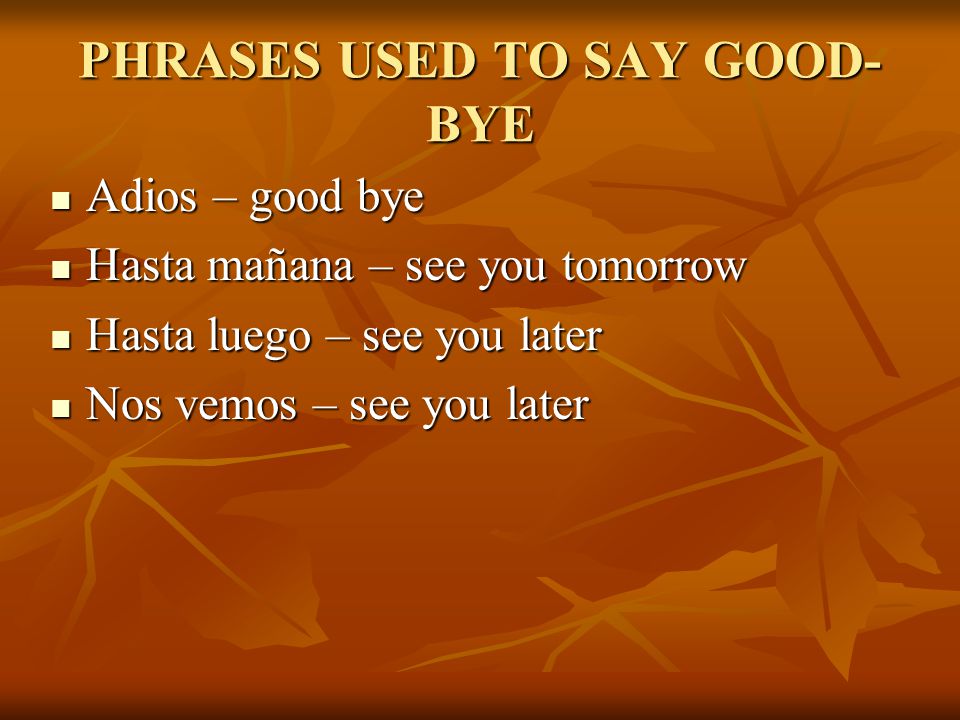 PHRASES USED TO SAY GOOD-BYE

- Adios – good bye
- Hasta mañana – see you tomorrow
- Hasta luego – see you later
- Nos vemos – see you later